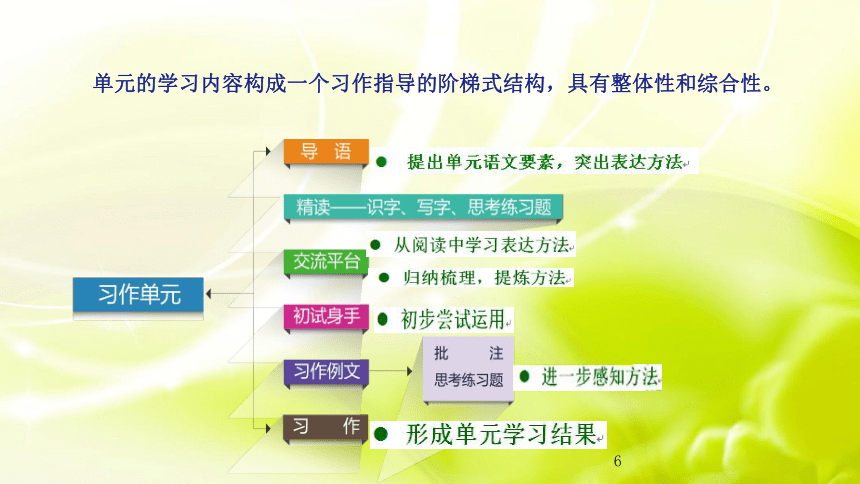 单元的学习内容构成一个习作指导的阶梯式结构，具有整体性和综合性。

习作单元

导 语

● 提出单元语文要素，突出表达方法

精读——识字、写字、思考练习题

交流平台

● 从阅读中学习表达方法

● 归纳梳理，提炼方法

初试身手

● 初步尝试运用

习作例文

批 注

思考练习题

● 进一步感知方法

习 作

● 形成单元学习结果

6